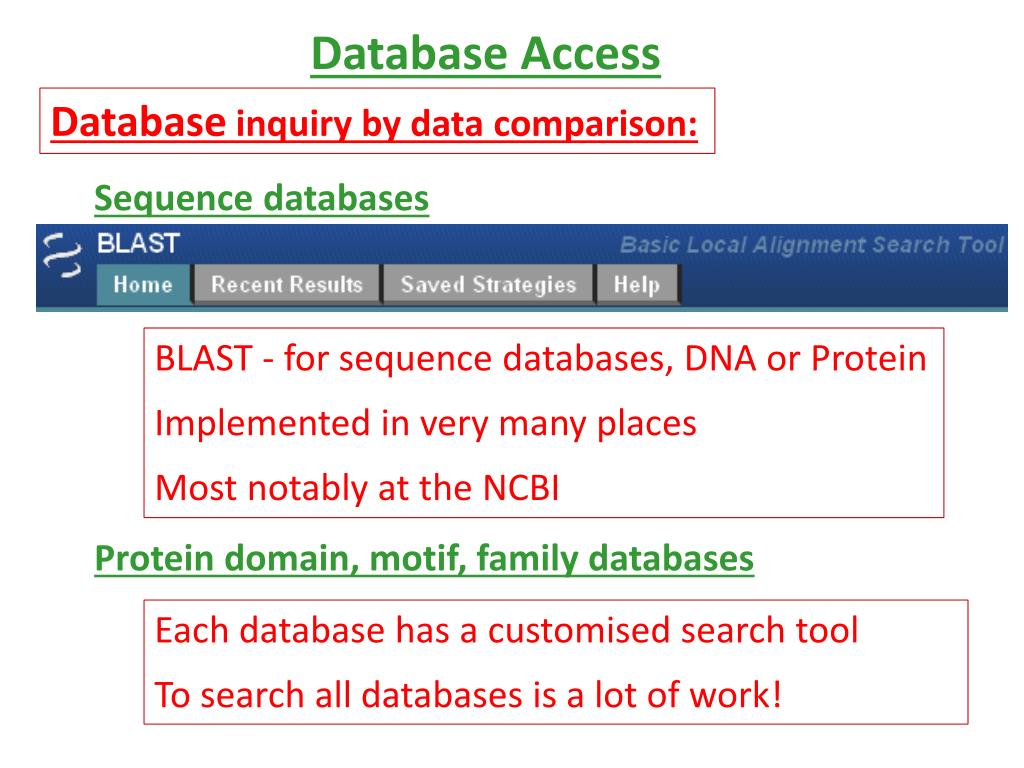 Database Access

Database inquiry by data comparison:

Sequence databases

BLAST

Basic Local Alignment Search Tool

Home Recent Results Saved Strategies Help

BLAST - for sequence databases, DNA or Protein

Implemented in very many places

Most notably at the NCBI

Protein domain, motif, family databases

Each database has a customised search tool

To search all databases is a lot of work!